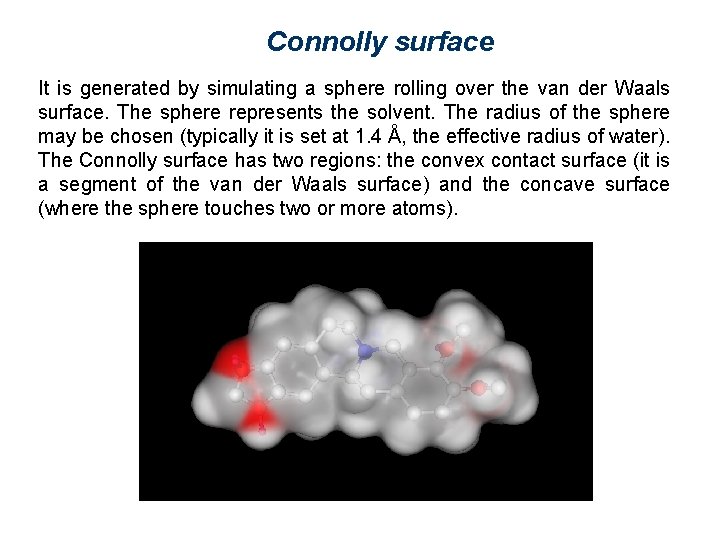 Connolly surface

It is generated by simulating a sphere rolling over the van der Waals surface. The sphere represents the solvent. The radius of the sphere may be chosen (typically it is set at 1.4 Å, the effective radius of water). The Connolly surface has two regions: the convex contact surface (it is a segment of the van der Waals surface) and the concave surface (where the sphere touches two or more atoms).